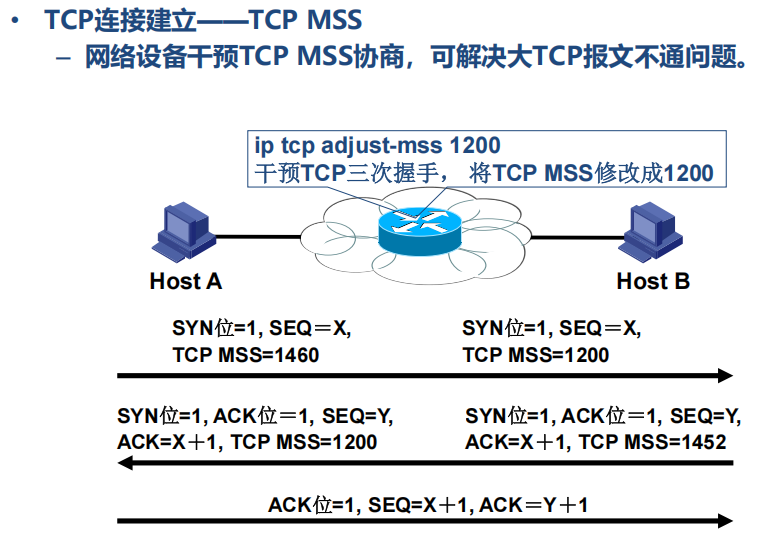 • TCP连接建立——TCP MSS

– 网络设备干预TCP MSS协商，可解决大TCP报文不通问题。

ip tcp adjust-mss 1200
干预TCP三次握手， 将TCP MSS修改成1200

Host A

Host B

SYN位=1, SEQ＝X,
TCP MSS=1460

SYN位=1, SEQ＝X,
TCP MSS=1200

SYN位=1, ACK位＝1, SEQ=Y,
ACK=X＋1, TCP MSS=1200

SYN位=1, ACK位＝1, SEQ=Y,
ACK=X＋1, TCP MSS=1452

ACK位=1, SEQ=X＋1, ACK＝Y＋1